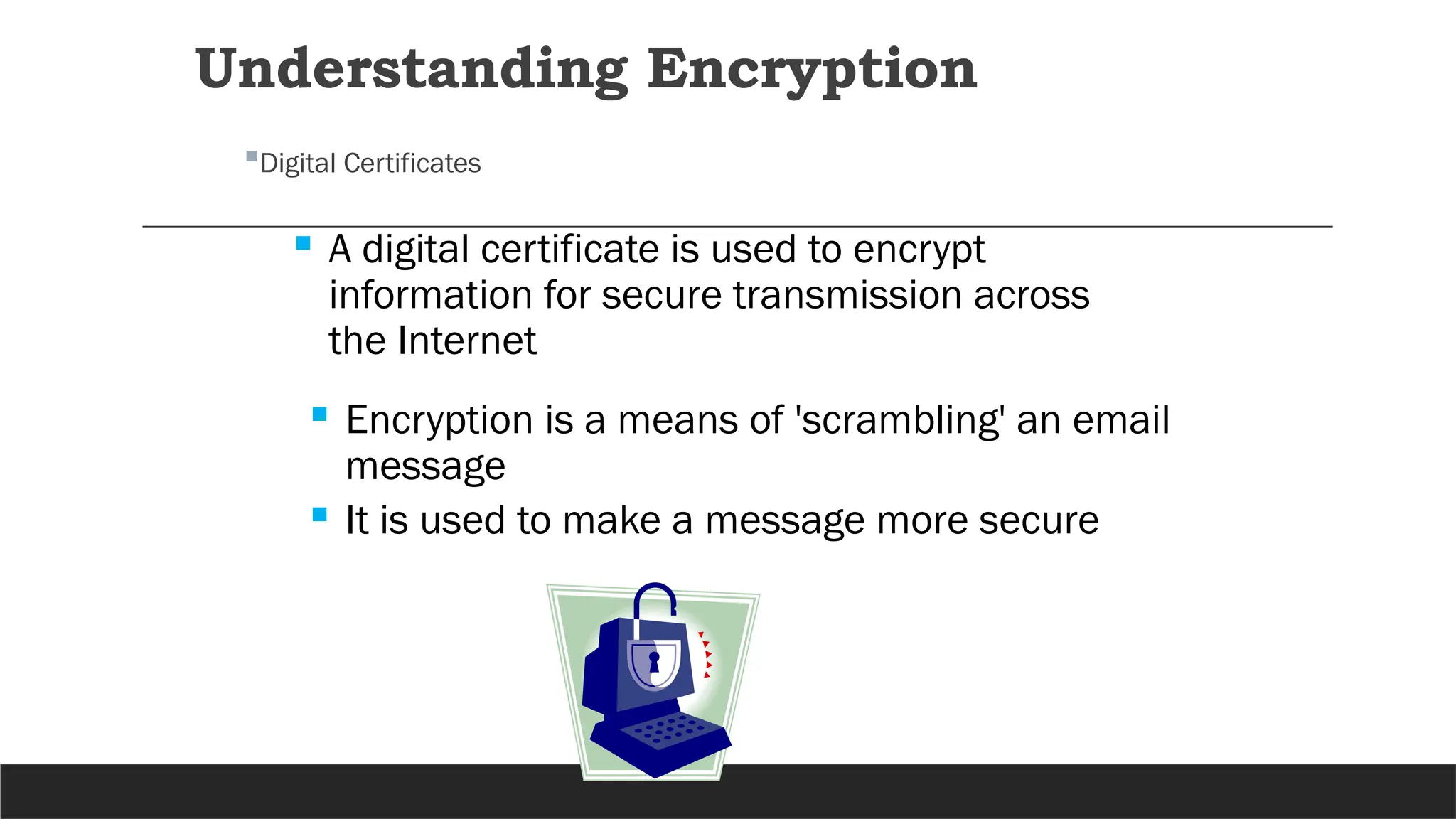 Understanding Encryption

Digital Certificates

A digital certificate is used to encrypt information for secure transmission across the Internet

Encryption is a means of 'scrambling' an email message

It is used to make a message more secure